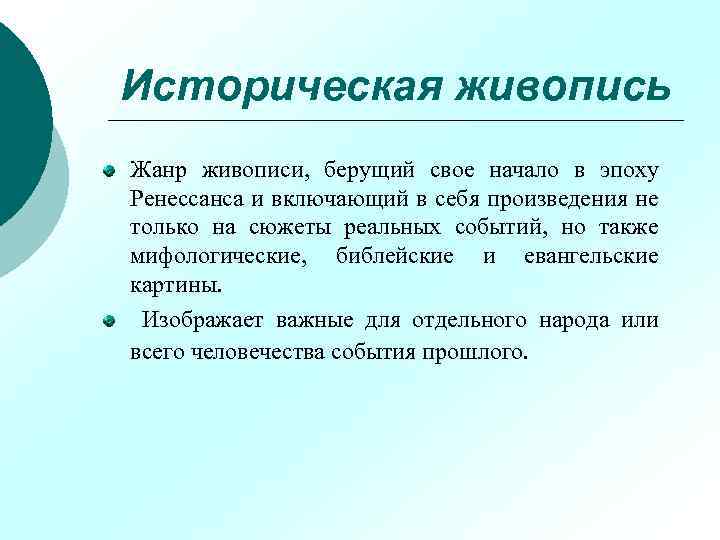 Историческая живопись

Жанр живописи, берущий свое начало в эпоху Ренессанса и включающий в себя произведения не только на сюжеты реальных событий, но также мифологические, библейские и евангельские картины.

Изображает важные для отдельного народа или всего человечества события прошлого.